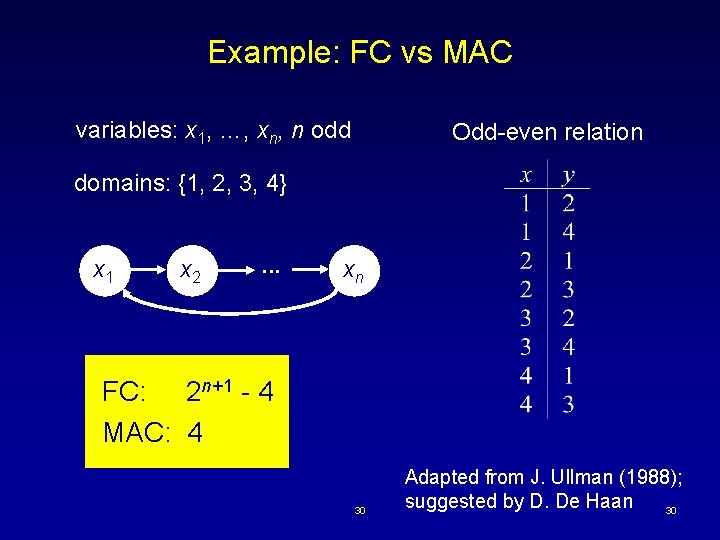 Example: FC vs MAC

variables: $x_1, \ldots, x_n$, $n$ odd

domains: {1, 2, 3, 4}

$x_1$ $x_2$ ... $x_n$

FC: $2^{n+1} - 4$

MAC: 4

Odd-even relation

| $x$ | $y$ |
|---|---|
| 1 | 2 |
| 1 | 4 |
| 2 | 1 |
| 2 | 3 |
| 3 | 2 |
| 3 | 4 |
| 4 | 1 |
| 4 | 3 |

Adapted from J. Ullman (1988); suggested by D. De Haan

30

30